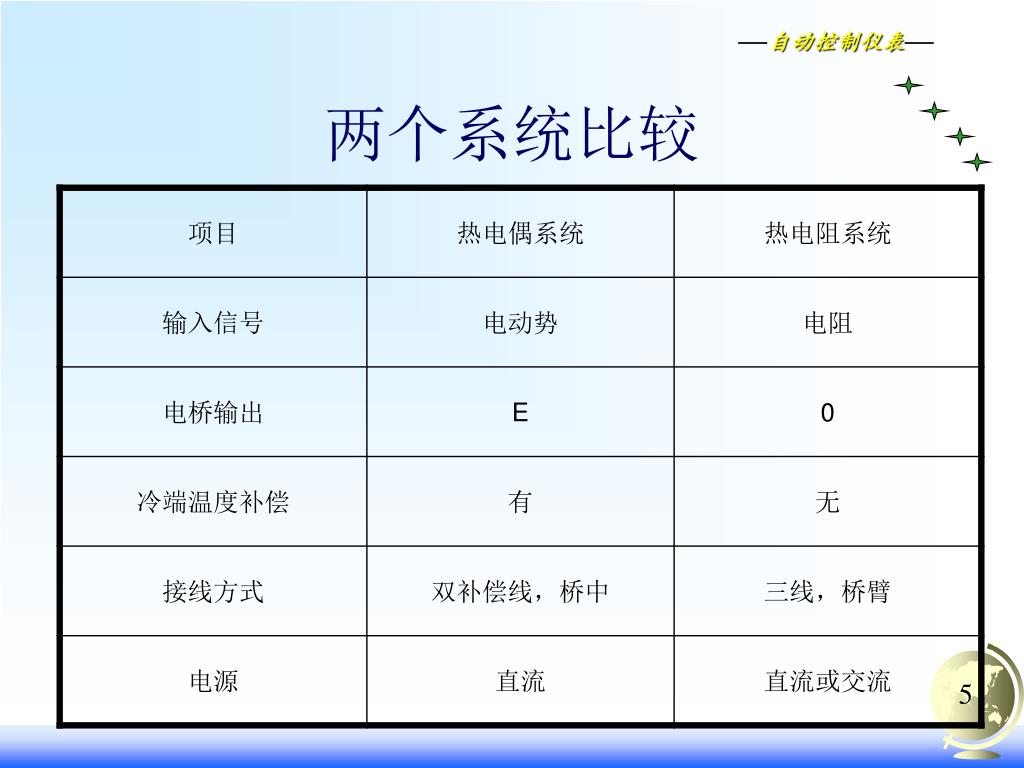 —自动控制仪表—

两个系统比较

| 项目 | 热电偶系统 | 热电阻系统 |
|---|---|---|
| 输入信号 | 电动势 | 电阻 |
| 电桥输出 | E | 0 |
| 冷端温度补偿 | 有 | 无 |
| 接线方式 | 双补偿线，桥中 | 三线，桥臂 |
| 电源 | 直流 | 直流或交流 |

5